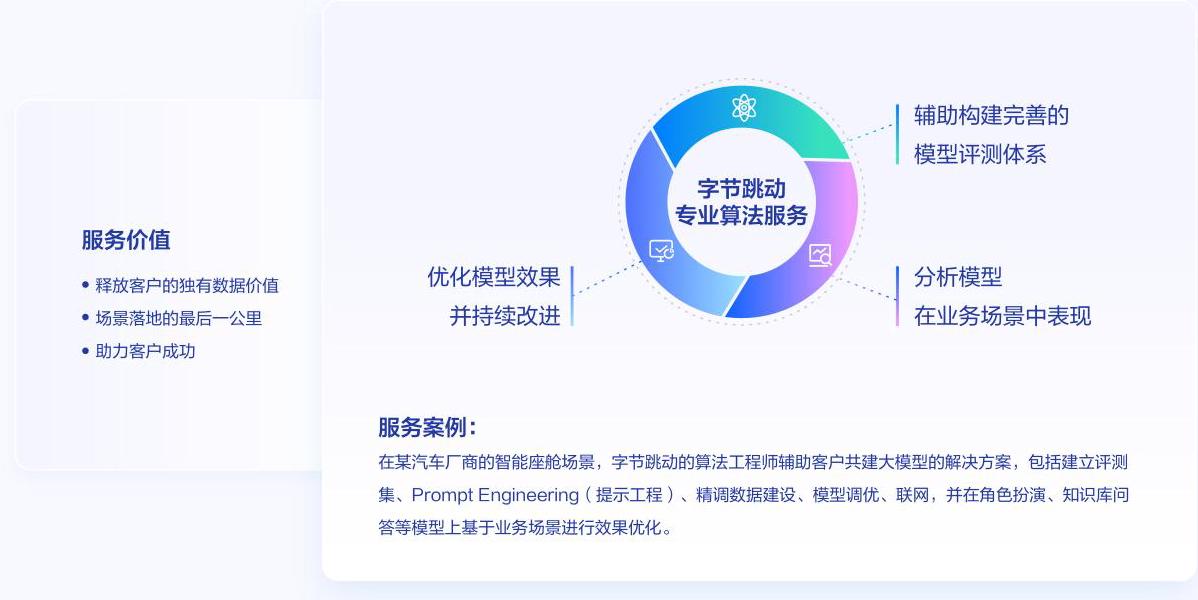 服务价值

• 释放客户的独有数据价值
• 场景落地的最后一公里
• 助力客户成功

字节跳动
专业算法服务

辅助构建完善的
模型评测体系

优化模型效果
并持续改进

分析模型
在业务场景中表现

服务案例：

在某汽车厂商的智能座舱场景，字节跳动的算法工程师辅助客户共建大模型的解决方案，包括建立评测集、Prompt Engineering（提示工程）、精调数据建设、模型调优、联网，并在角色扮演、知识库问答等模型上基于业务场景进行效果优化。